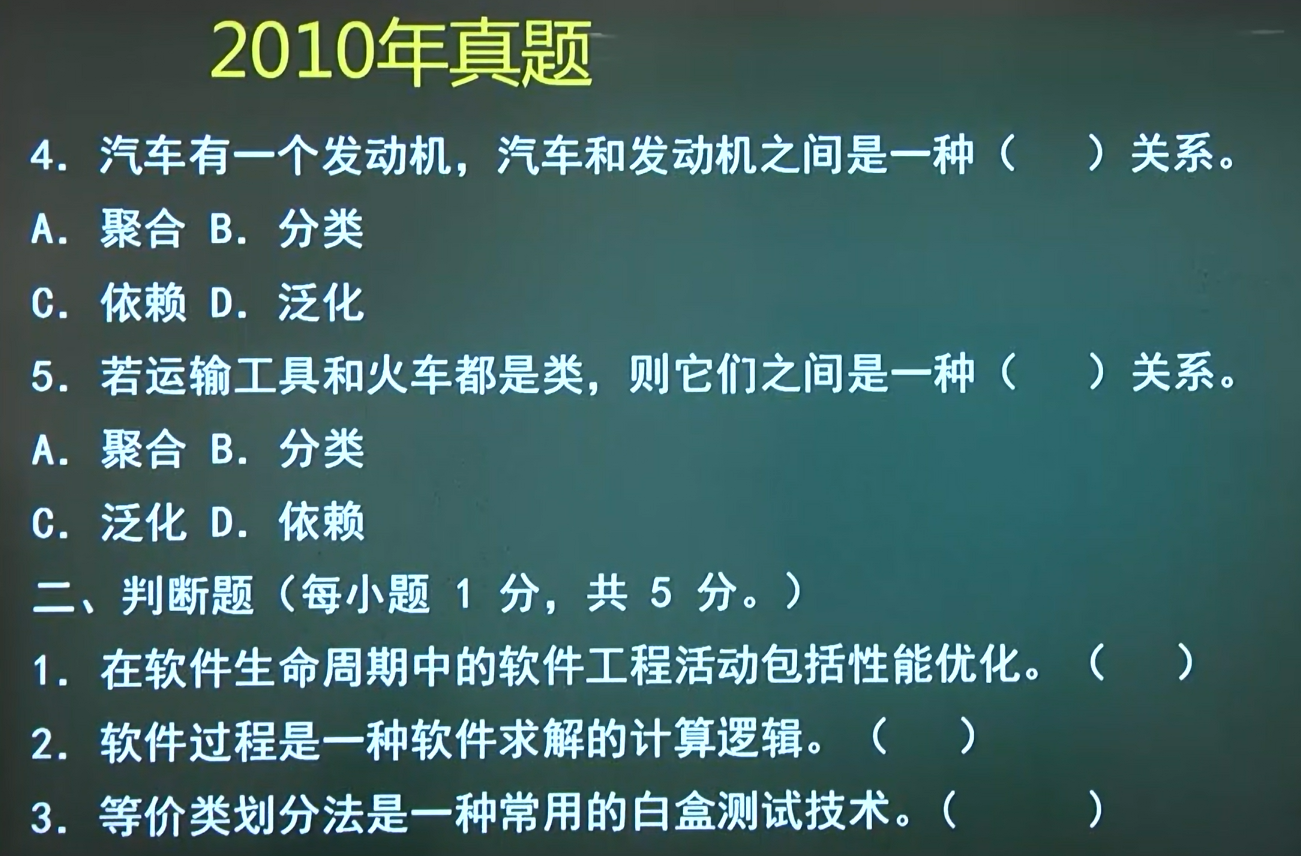 2010年真题

4.汽车有一个发动机，汽车和发动机之间是一种（ ）关系。

A.聚合 B.分类

C.依赖 D.泛化

5.若运输工具和火车都是类，则它们之间是一种（ ）关系。

A.聚合 B.分类

C.泛化 D.依赖

二、判断题（每小题1分，共5分。）

1.在软件生命周期中的软件工程活动包括性能优化。（ ）

2.软件过程是一种软件求解的计算逻辑。（ ）

3.等价类划分法是一种常用的白盒测试技术。（ ）